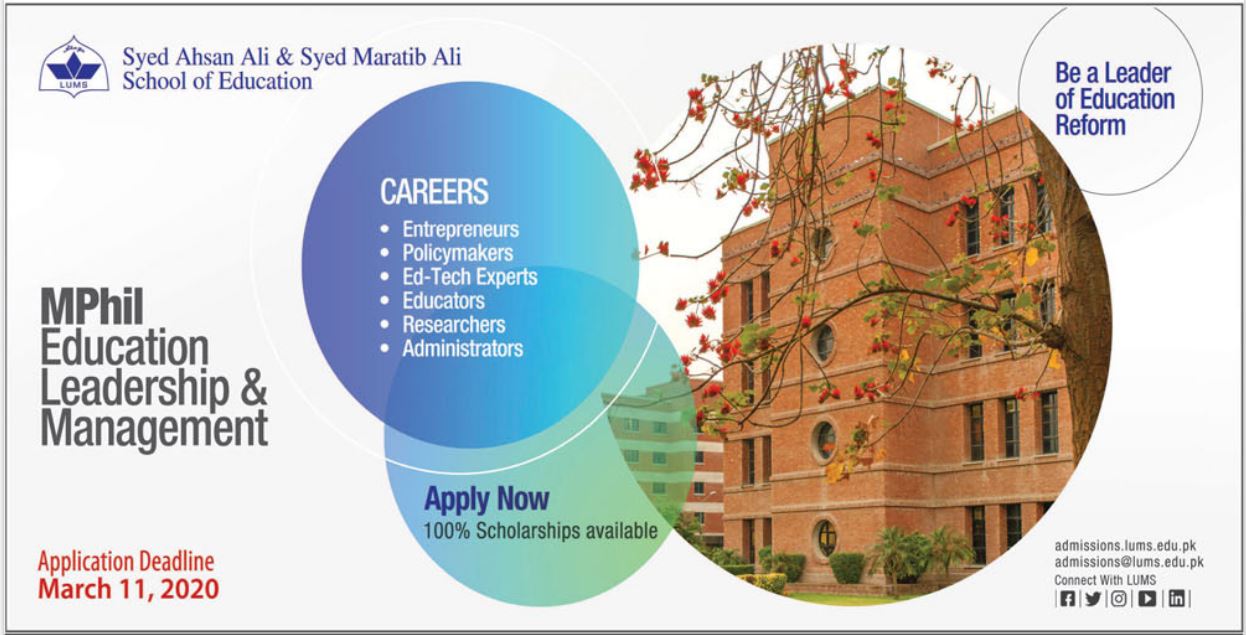 LUMS

Syed Ahsan Ali & Syed Maratib Ali School of Education

Be a Leader of Education Reform

CAREERS
• Entrepreneurs
• Policymakers
• Ed-Tech Experts
• Educators
• Researchers
• Administrators

MPhil Education Leadership & Management

Apply Now
100% Scholarships available

Application Deadline
March 11, 2020

admissions.lums.edu.pk
admissions@lums.edu.pk
Connect With LUMS